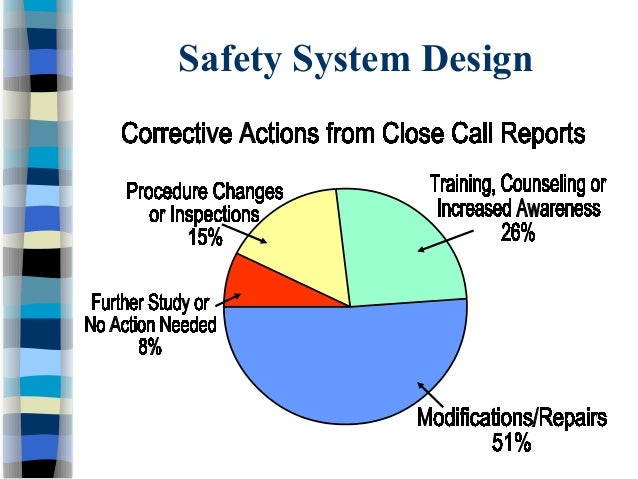 Safety System Design

Corrective Actions from Close Call Reports

Procedure Changes or Inspections 15%

Training, Counseling or Increased Awareness 26%

Further Study or No Action Needed 8%

Modifications/Repairs 51%